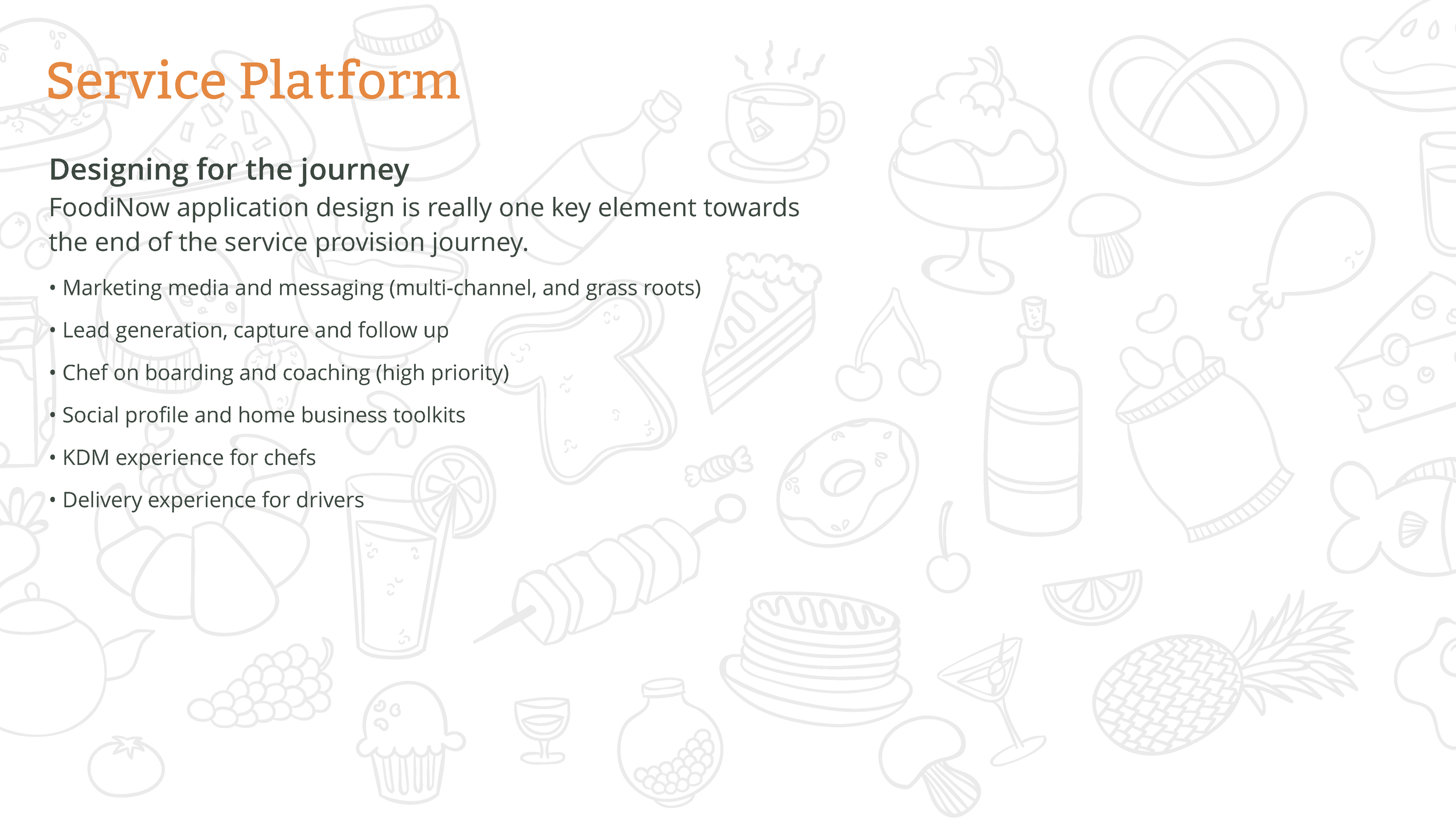 Service Platform

Designing for the journey
FoodiNow application design is really one key element towards the end of the service provision journey.

• Marketing media and messaging (multi-channel, and grass roots)
• Lead generation, capture and follow up
• Chef on boarding and coaching (high priority)
• Social profile and home business toolkits
• KDM experience for chefs
• Delivery experience for drivers